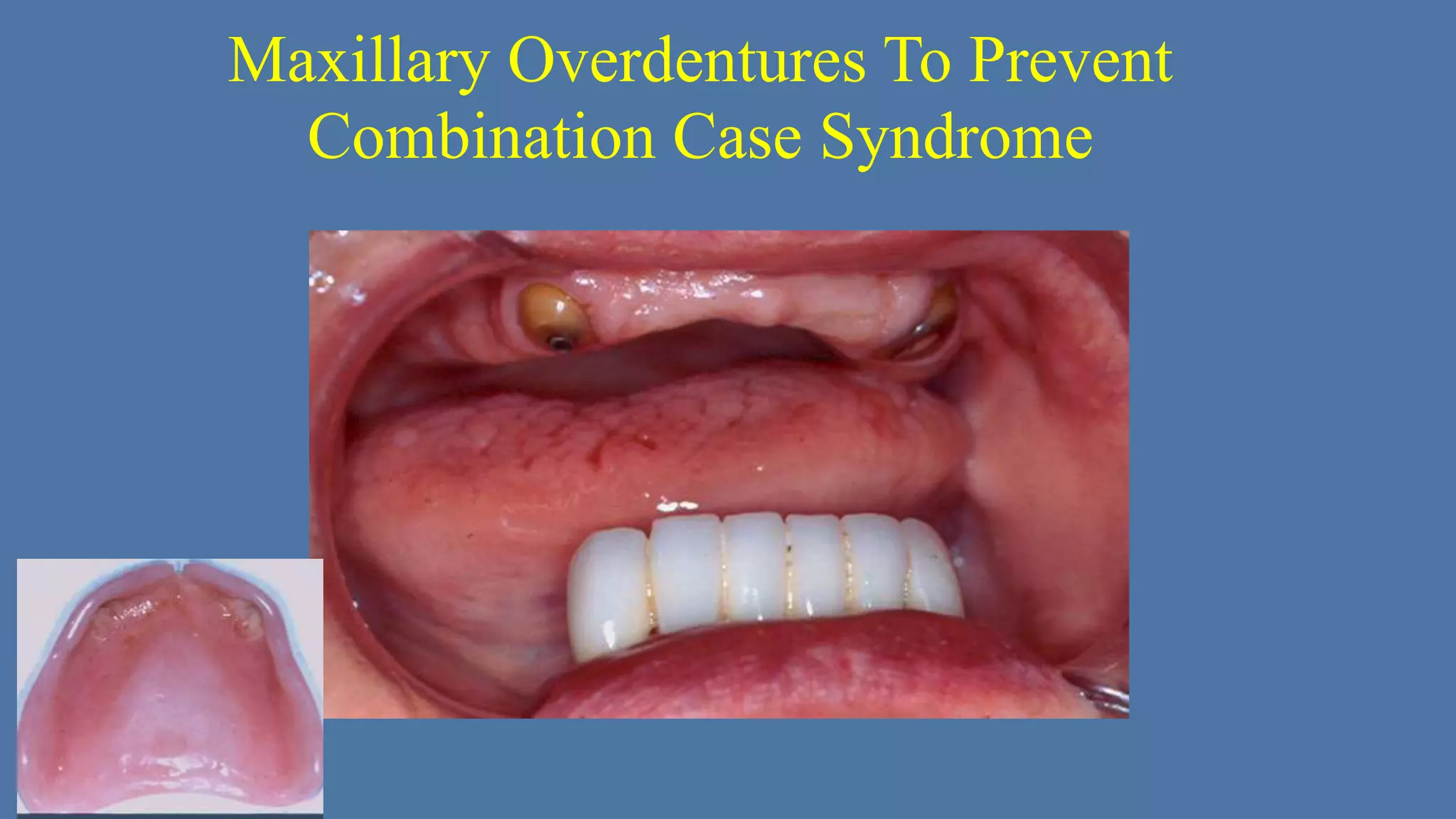 Maxillary Overdentures To Prevent Combination Case Syndrome